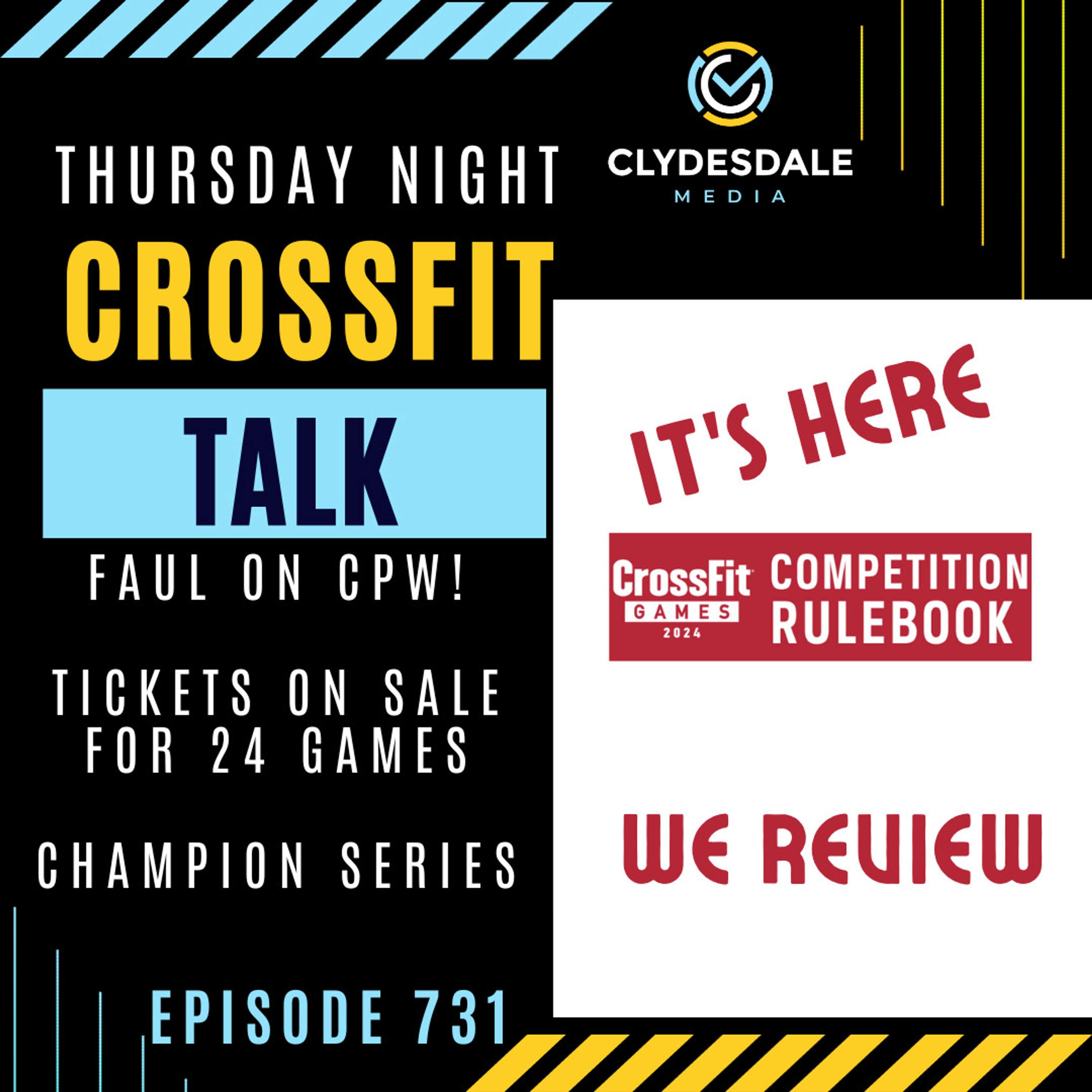 CLYDESDALE
MEDIA

THURSDAY NIGHT
CROSSFIT
TALK

FAUL ON CPW!

TICKETS ON SALE FOR 24 GAMES

CHAMPION SERIES

EPISODE 731

IT'S HERE

CrossFit GAMES 2024 COMPETITION RULEBOOK

WE REVIEW